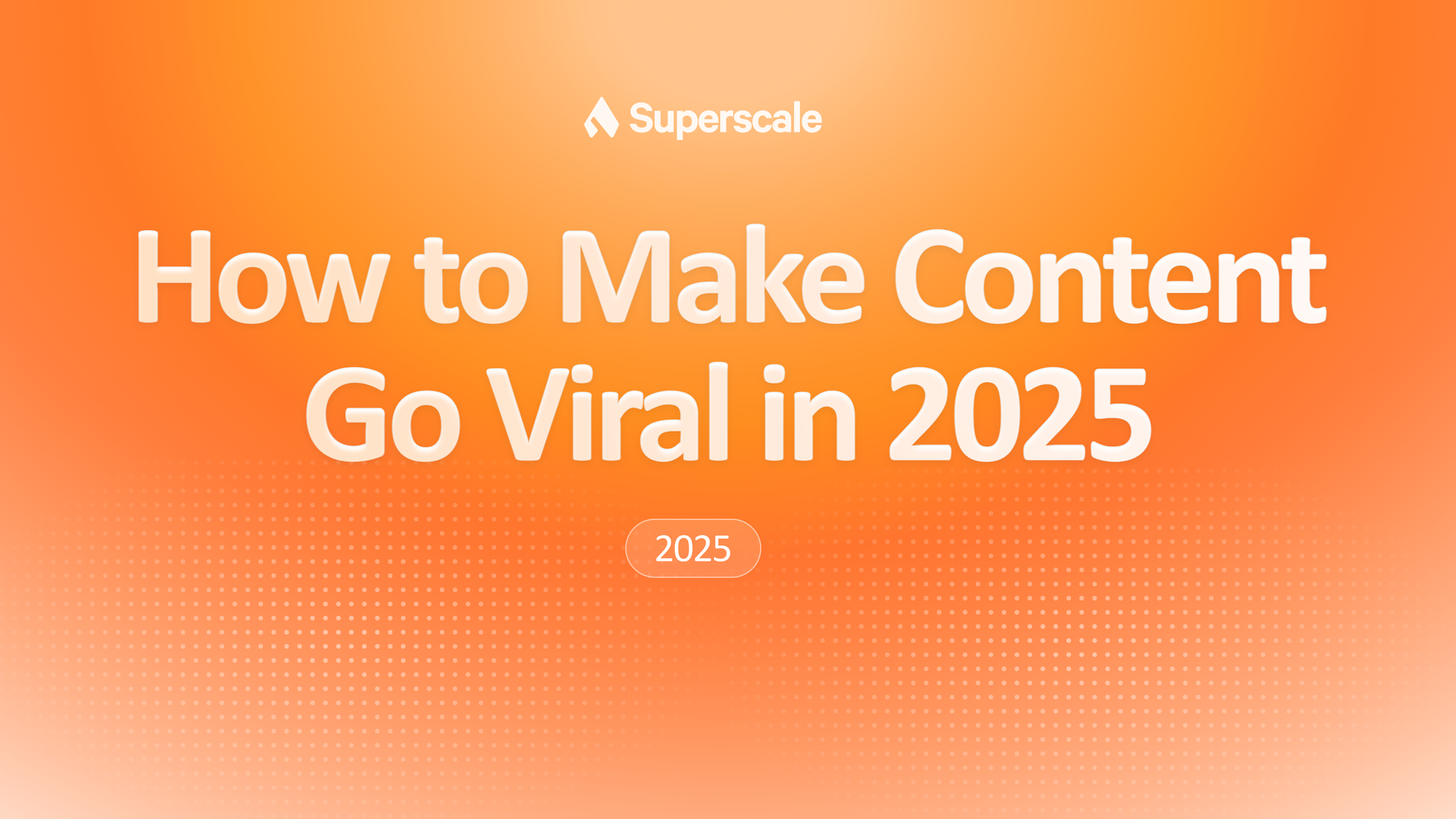 Superscale

How to Make Content Go Viral in 2025

2025